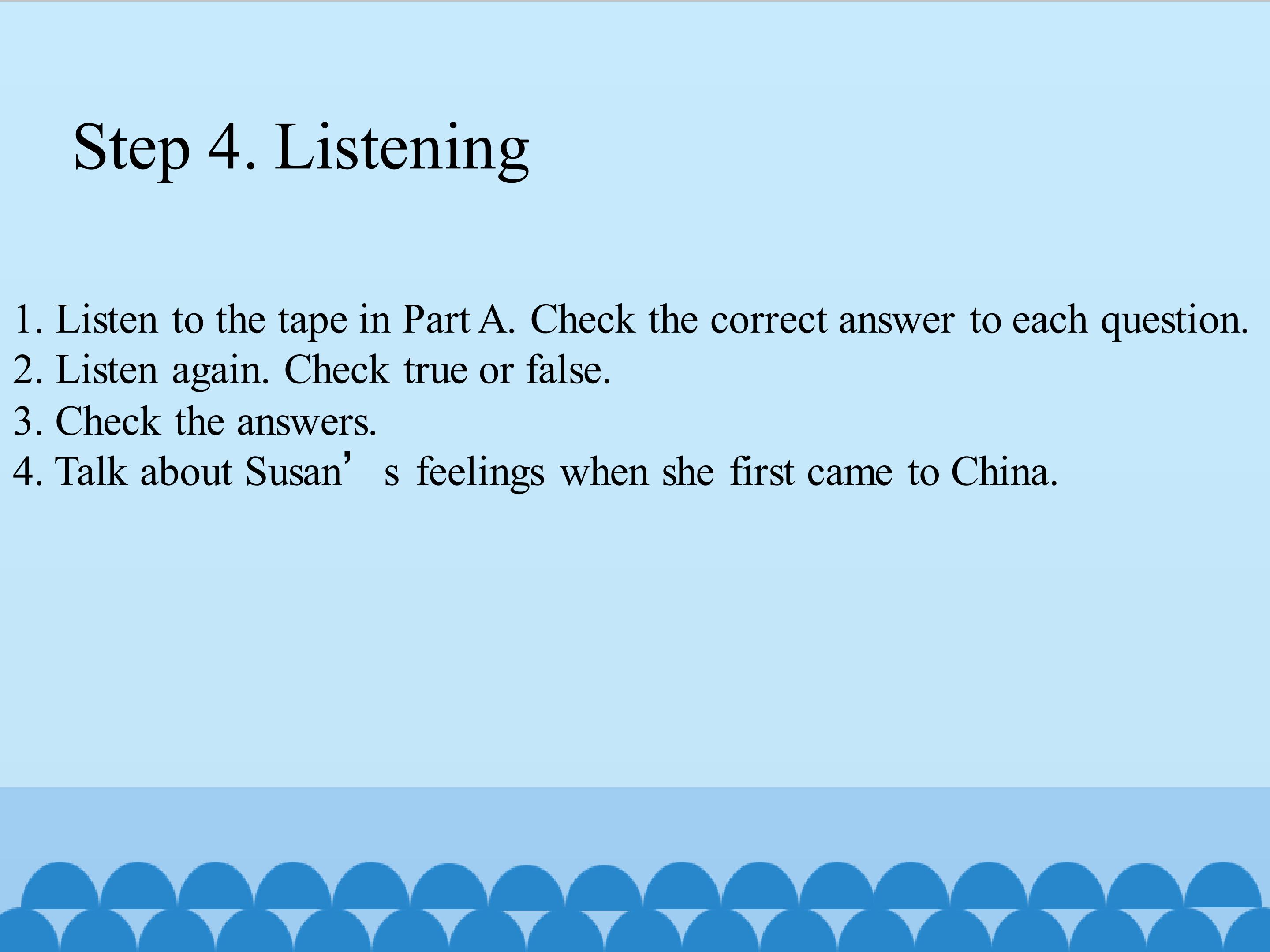 Step 4. Listening

1. Listen to the tape in Part A. Check the correct answer to each question.
2. Listen again. Check true or false.
3. Check the answers.
4. Talk about Susan’s feelings when she first came to China.